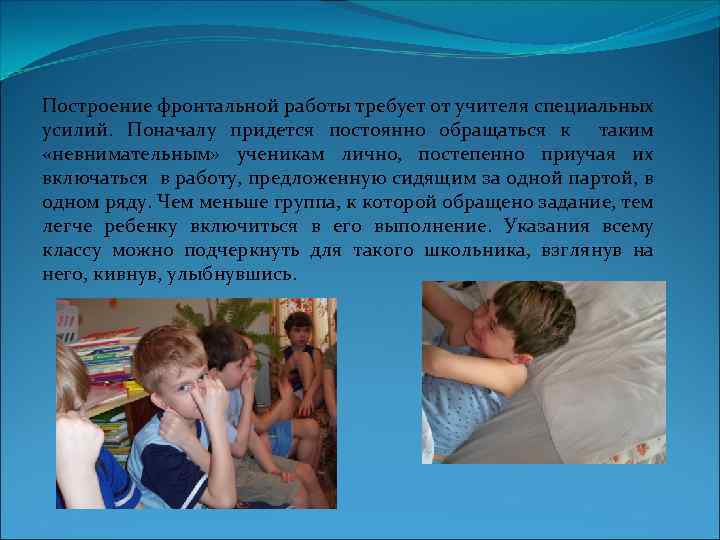 Построение фронтальной работы требует от учителя специальных усилий. Поначалу придется постоянно обращаться к таким «невнимательным» ученикам лично, постепенно приучая их включаться в работу, предложенную сидящим за одной партой, в одном ряду. Чем меньше группа, к которой обращено задание, тем легче ребенку включиться в его выполнение. Указания всему классу можно подчеркнуть для такого школьника, взглянув на него, кивнув, улыбнувшись.